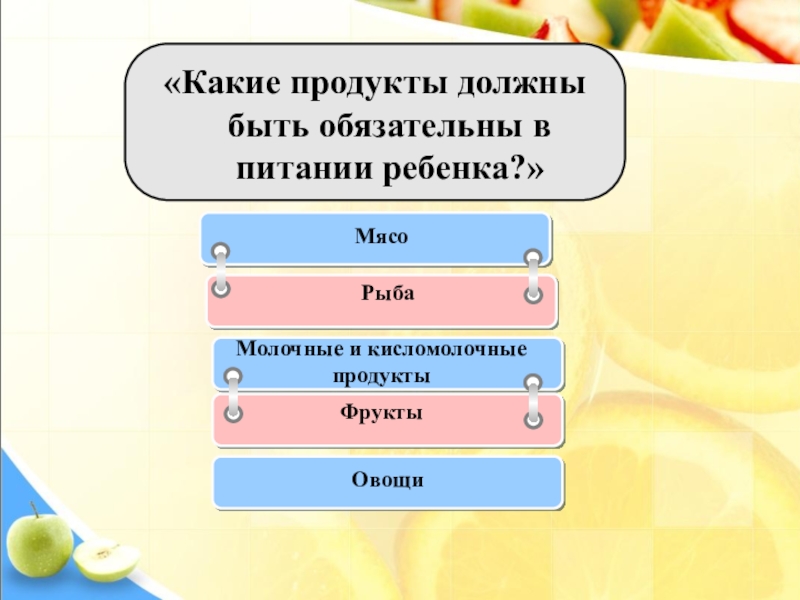 «Какие продукты должны быть обязательны в питании ребенка?»

Мясо

Рыба

Молочные и кисломолочные продукты

Фрукты

Овощи